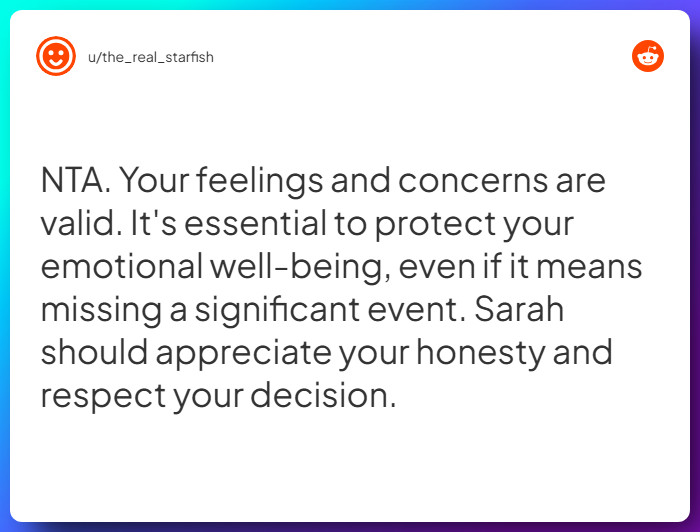 u/the_real_starfish

NTA. Your feelings and concerns are valid. It's essential to protect your emotional well-being, even if it means missing a significant event. Sarah should appreciate your honesty and respect your decision.